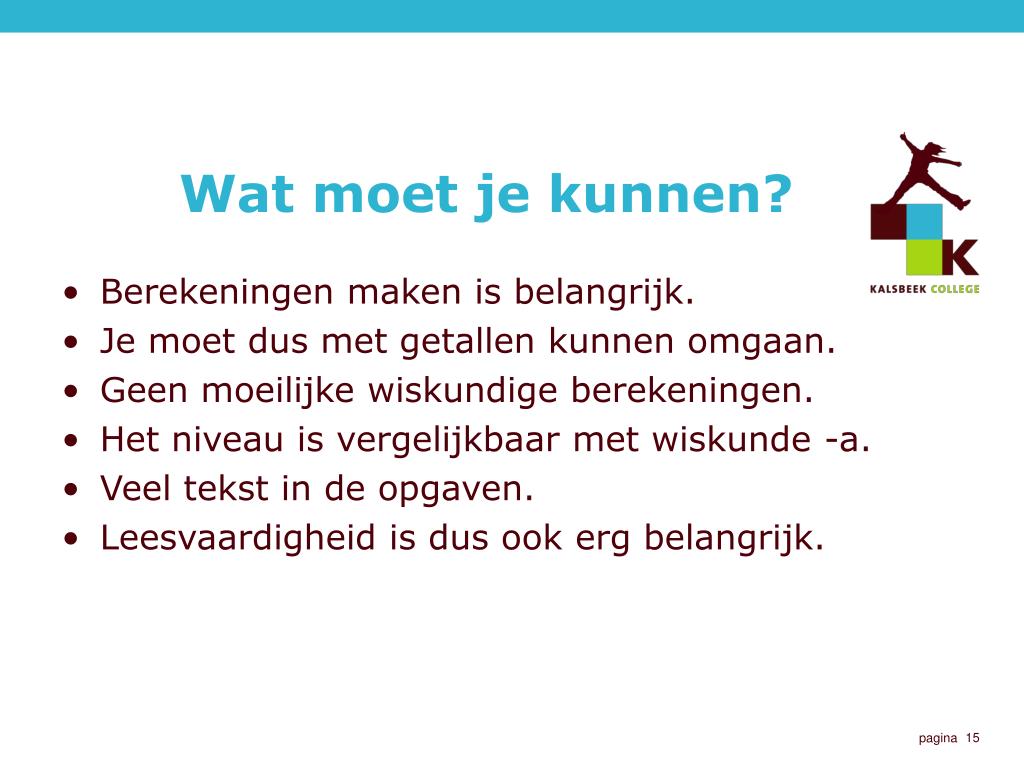 Wat moet je kunnen?

K
KALSBEEK COLLEGE

• Berekeningen maken is belangrijk.
• Je moet dus met getallen kunnen omgaan.
• Geen moeilijke wiskundige berekeningen.
• Het niveau is vergelijkbaar met wiskunde -a.
• Veel tekst in de opgaven.
• Leesvaardigheid is dus ook erg belangrijk.

pagina 15